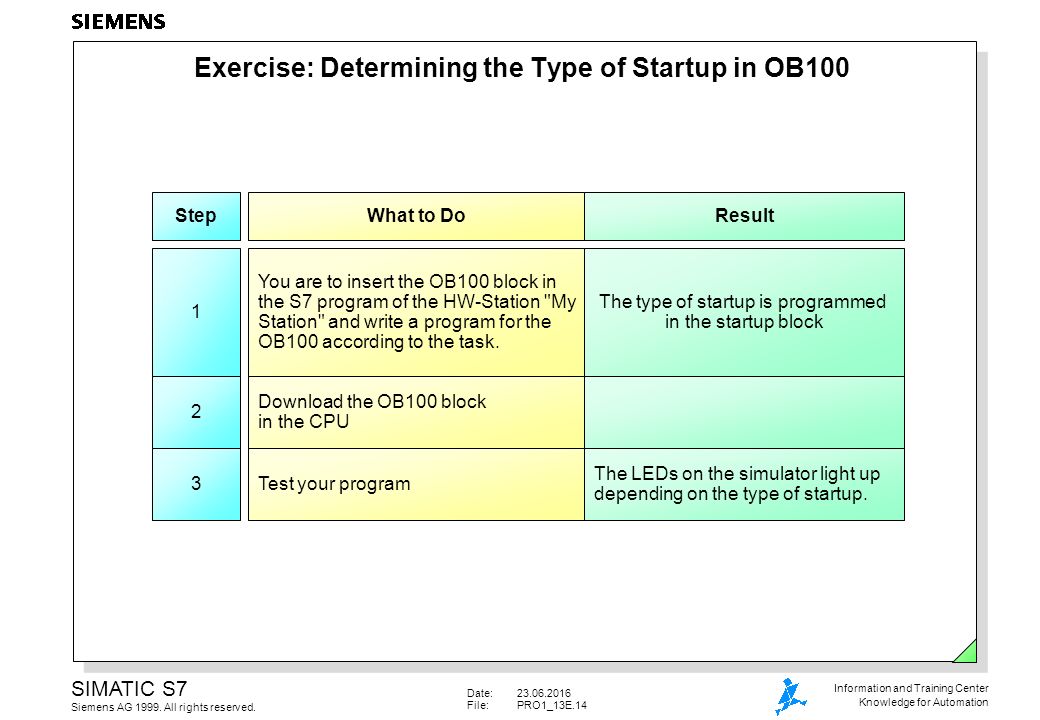 SIEMENS

Exercise: Determining the Type of Startup in OB100

| Step | What to Do | Result |
|---|---|---|
| 1 | You are to insert the OB100 block in the S7 program of the HW-Station "My Station" and write a program for the OB100 according to the task. | The type of startup is programmed in the startup block |
| 2 | Download the OB100 block in the CPU | |
| 3 | Test your program | The LEDs on the simulator light up depending on the type of startup. |

SIMATIC S7
Siemens AG 1999. All rights reserved.

Date: 23.06.2016
File: PRO1_13E.14

Information and Training Center
Knowledge for Automation